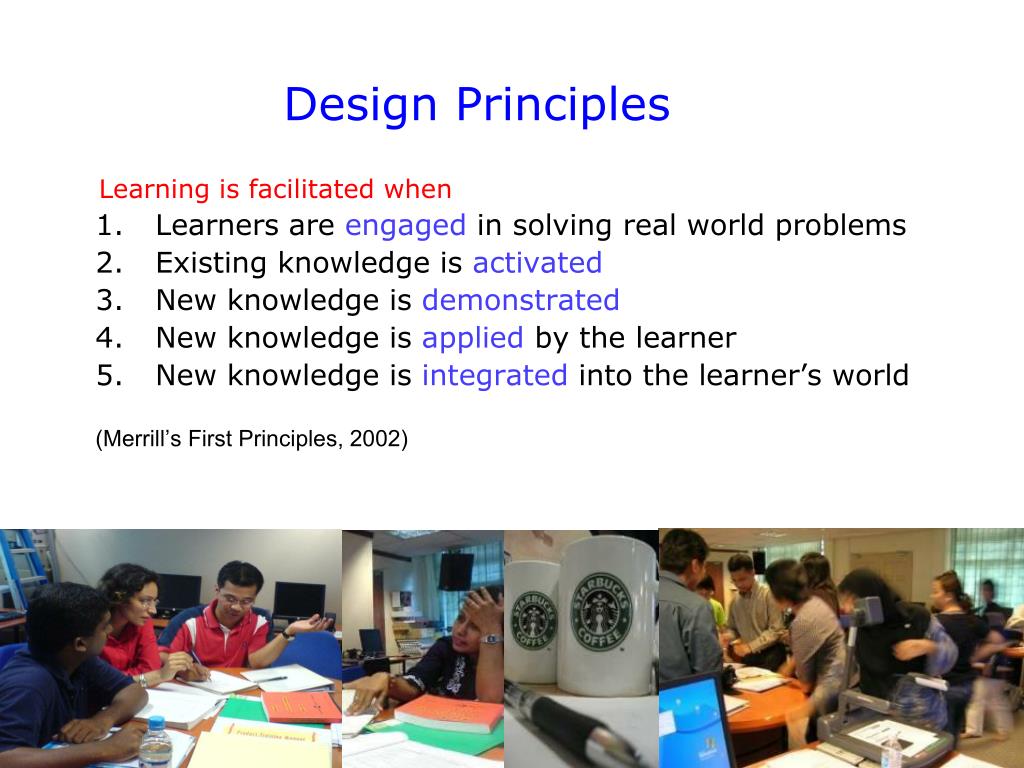 Design Principles

Learning is facilitated when
1. Learners are engaged in solving real world problems
2. Existing knowledge is activated
3. New knowledge is demonstrated
4. New knowledge is applied by the learner
5. New knowledge is integrated into the learner's world

(Merrill's First Principles, 2002)

STARBUCKS COFFEE
STARBUCKS COFFEE